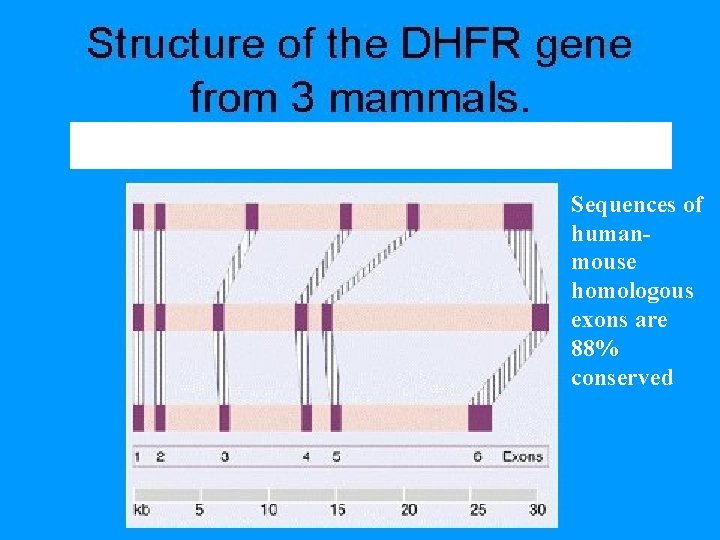 Structure of the DHFR gene from 3 mammals.

Sequences of human-mouse homologous exons are 88% conserved

1 2 3 4 5 6 Exons

kb 5 10 15 20 25 30